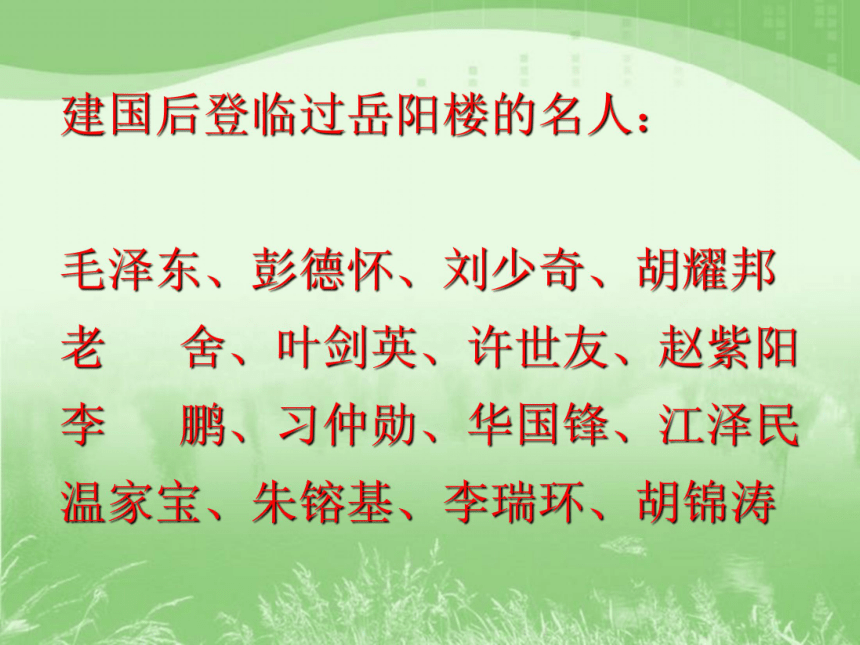 建国后登临过岳阳楼的名人：

毛泽东、彭德怀、刘少奇、胡耀邦
老　舍、叶剑英、许世友、赵紫阳
李　鹏、习仲勋、华国锋、江泽民
温家宝、朱镕基、李瑞环、胡锦涛